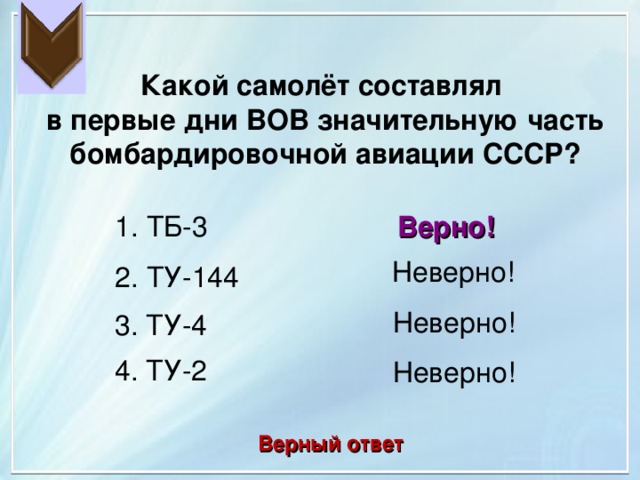 Какой самолёт составлял в первые дни ВОВ значительную часть бомбардировочной авиации СССР?

1. ТБ-3
Верно!

2. ТУ-144
Неверно!

3. ТУ-4
Неверно!

4. ТУ-2
Неверно!

Верный ответ